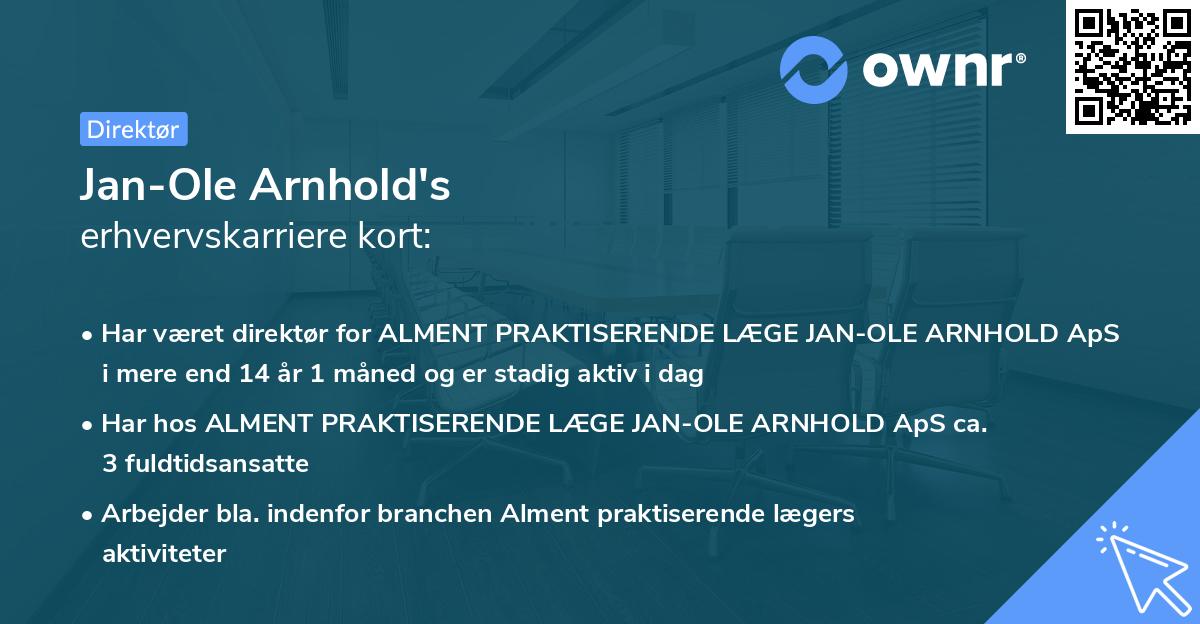 ownr®

Direktør

Jan-Ole Arnhold's
erhvervskarriere kort:

• Har været direktør for ALMENT PRAKTISERENDE LÆGE JAN-OLE ARNHOLD ApS i mere end 14 år 1 måned og er stadig aktiv i dag

• Har hos ALMENT PRAKTISERENDE LÆGE JAN-OLE ARNHOLD ApS ca. 3 fuldtidsansatte

• Arbejder bla. indenfor branchen Alment praktiserende lægers aktiviteter